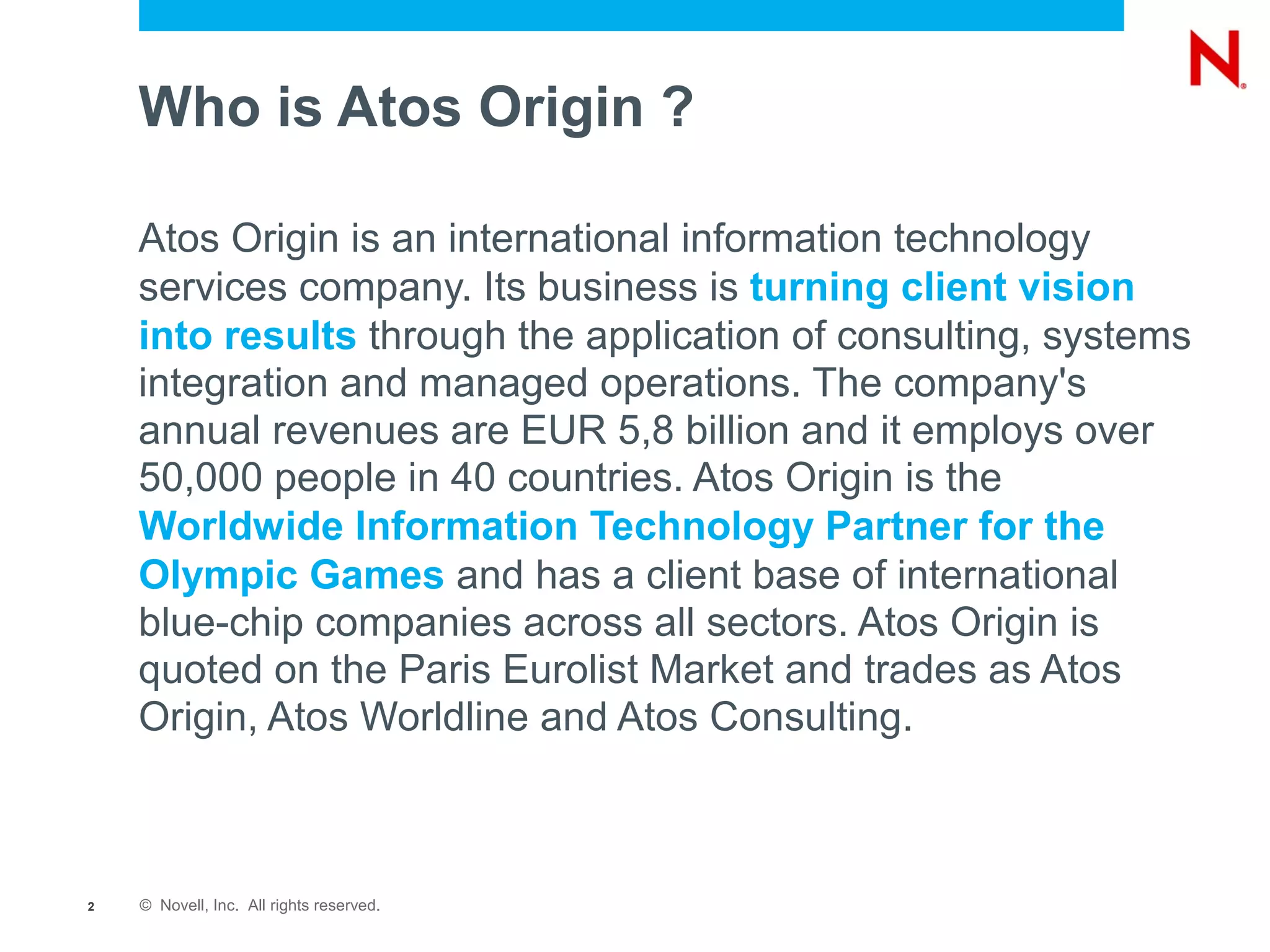 N

Who is Atos Origin ?

Atos Origin is an international information technology services company. Its business is turning client vision into results through the application of consulting, systems integration and managed operations. The company's annual revenues are EUR 5,8 billion and it employs over 50,000 people in 40 countries. Atos Origin is the Worldwide Information Technology Partner for the Olympic Games and has a client base of international blue-chip companies across all sectors. Atos Origin is quoted on the Paris Eurolist Market and trades as Atos Origin, Atos Worldline and Atos Consulting.

2 © Novell, Inc. All rights reserved.